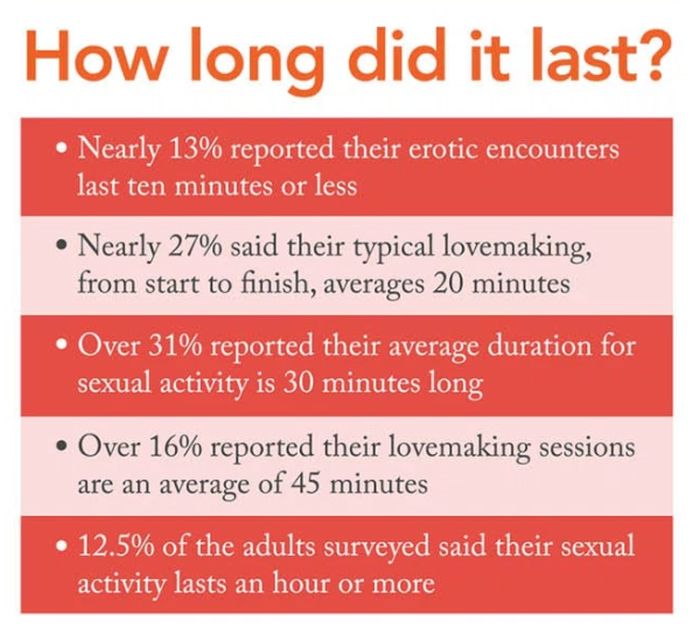 How long did it last?

• Nearly 13% reported their erotic encounters last ten minutes or less

• Nearly 27% said their typical lovemaking, from start to finish, averages 20 minutes

• Over 31% reported their average duration for sexual activity is 30 minutes long

• Over 16% reported their lovemaking sessions are an average of 45 minutes

• 12.5% of the adults surveyed said their sexual activity lasts an hour or more